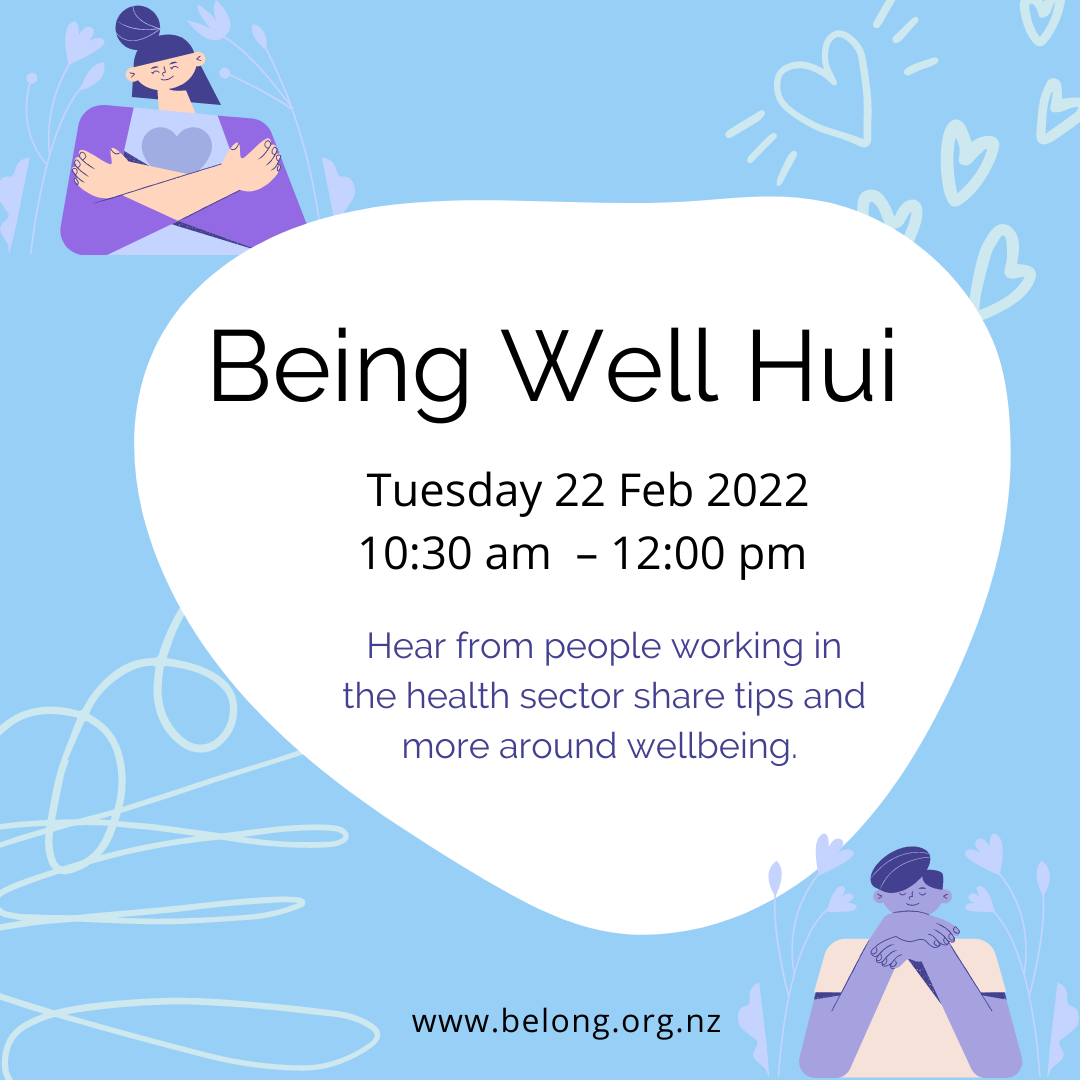 Being Well Hui

Tuesday 22 Feb 2022
10:30 am – 12:00 pm

Hear from people working in the health sector share tips and more around wellbeing.

www.belong.org.nz